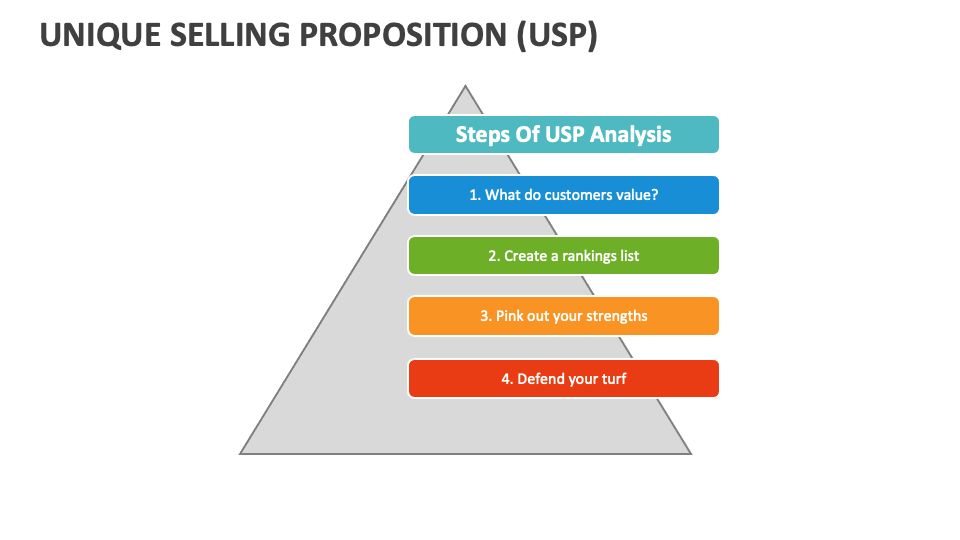 UNIQUE SELLING PROPOSITION (USP)

Steps Of USP Analysis

1. What do customers value?

2. Create a rankings list

3. Pink out your strengths

4. Defend your turf